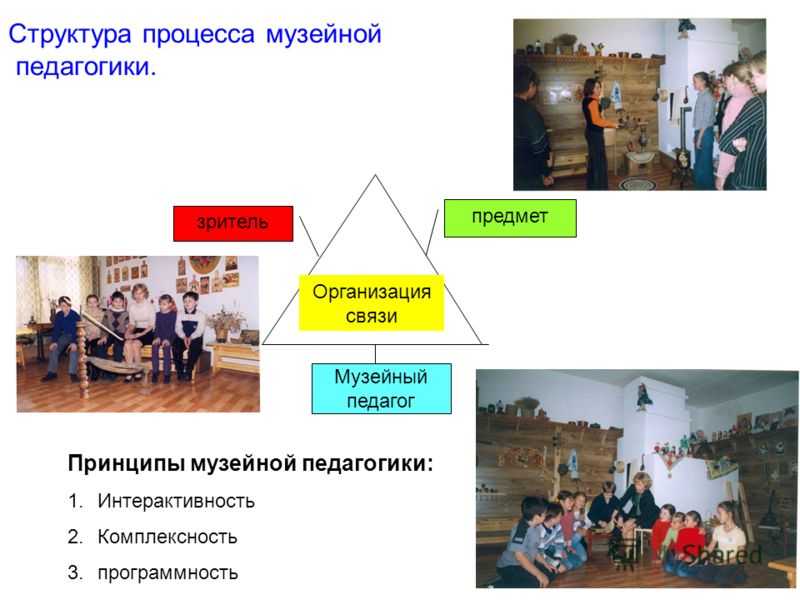 Структура процесса музейной педагогики.

зритель

предмет

Организация связи

Музейный педагог

Принципы музейной педагогики:

1. Интерактивность
2. Комплексность
3. программность

Shared